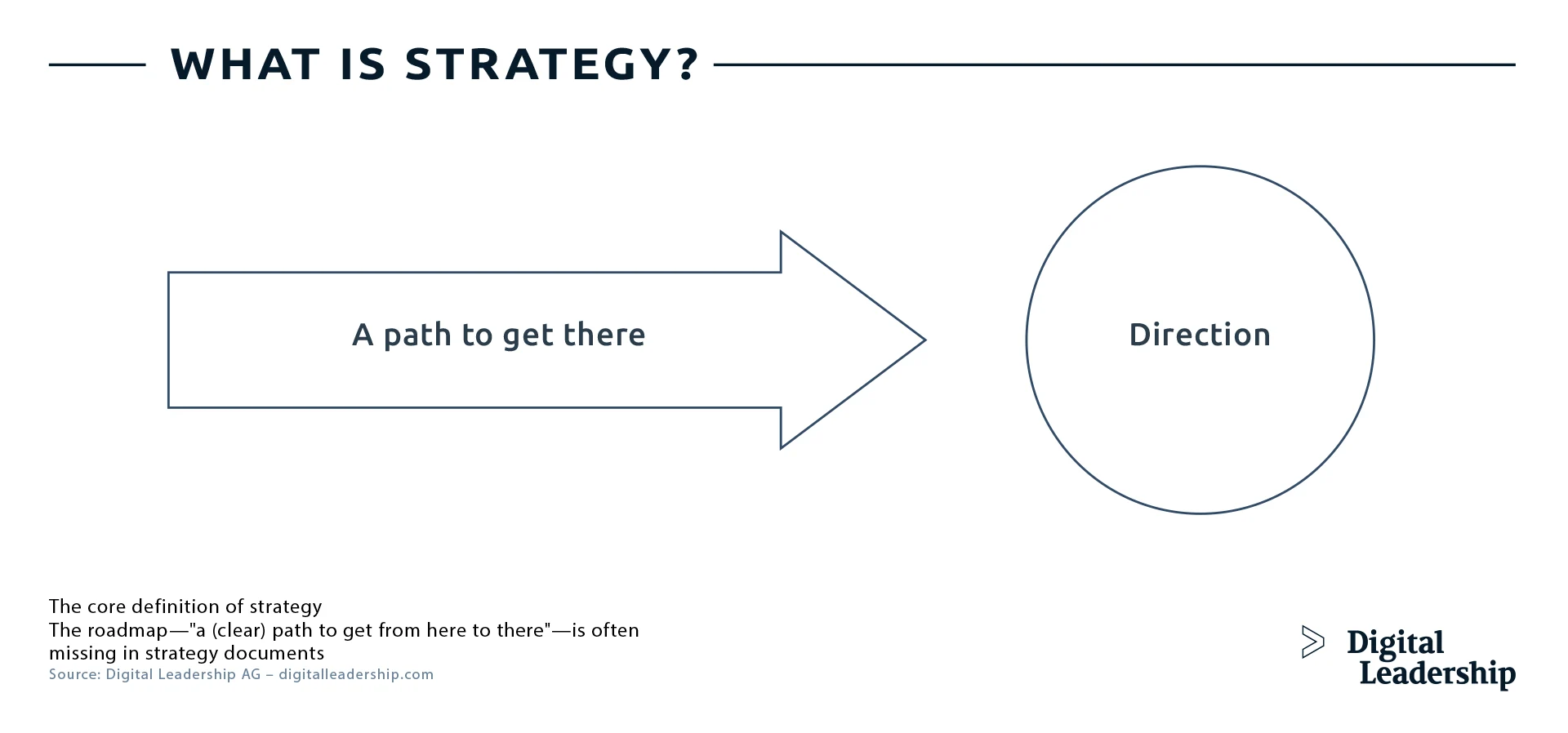 WHAT IS STRATEGY?

A path to get there

Direction

The core definition of strategy
The roadmap—"a (clear) path to get from here to there"—is often missing in strategy documents
Source: Digital Leadership AG – digitalleadership.com

Digital Leadership